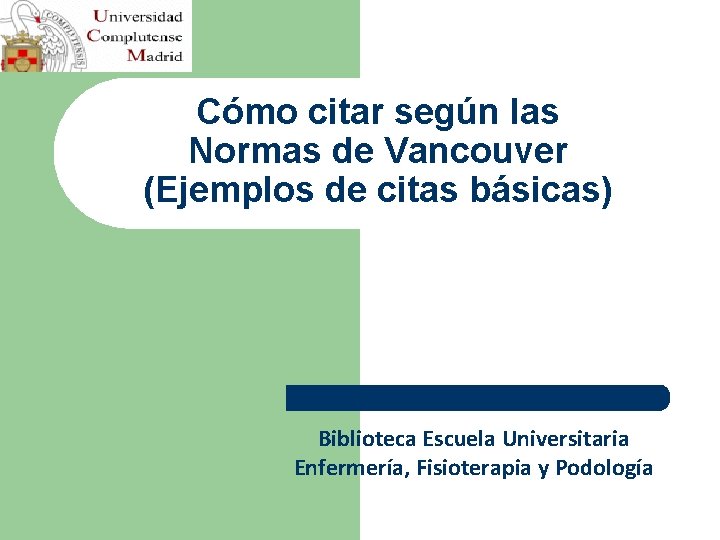 COMPLUTENSIS

Universidad Complutense Madrid

Cómo citar según las Normas de Vancouver (Ejemplos de citas básicas)

Biblioteca Escuela Universitaria Enfermería, Fisioterapia y Podología